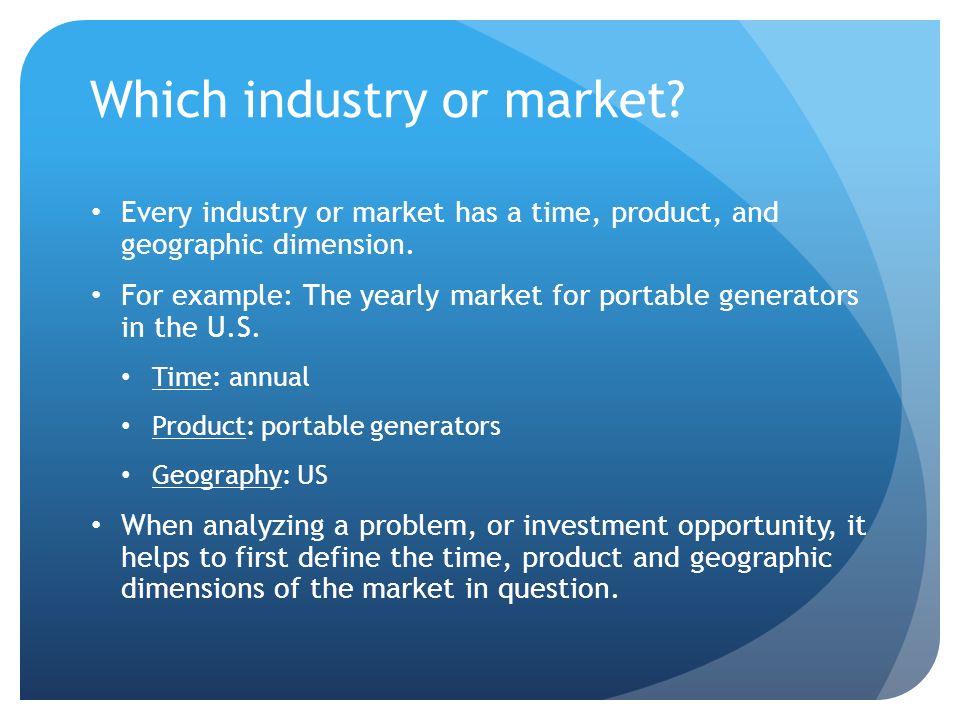 Which industry or market?

• Every industry or market has a time, product, and geographic dimension.

• For example: The yearly market for portable generators in the U.S.

• Time: annual

• Product: portable generators

• Geography: US

• When analyzing a problem, or investment opportunity, it helps to first define the time, product and geographic dimensions of the market in question.